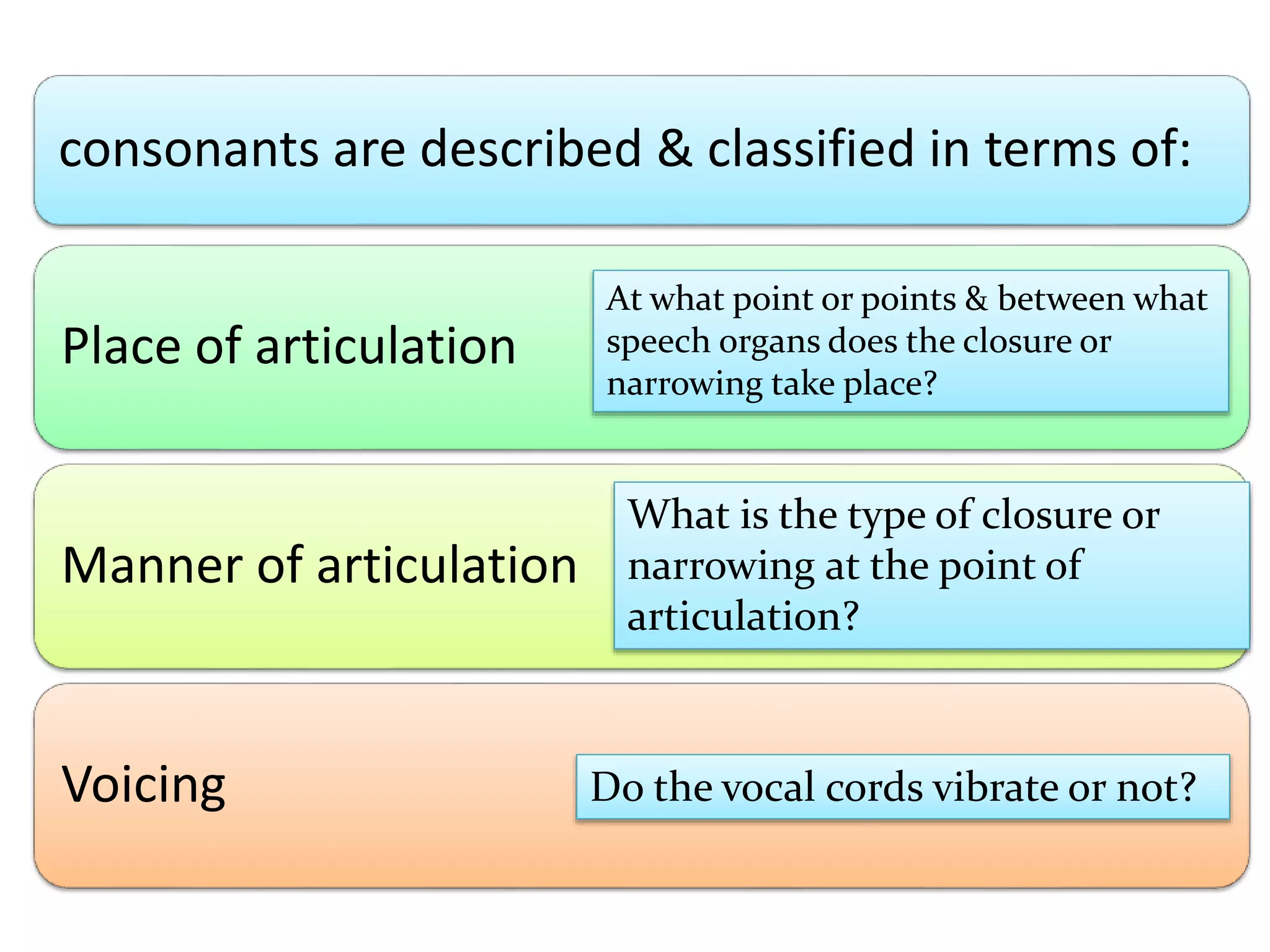 consonants are described & classified in terms of:

Place of articulation

At what point or points & between what speech organs does the closure or narrowing take place?

Manner of articulation

What is the type of closure or narrowing at the point of articulation?

Voicing

Do the vocal cords vibrate or not?